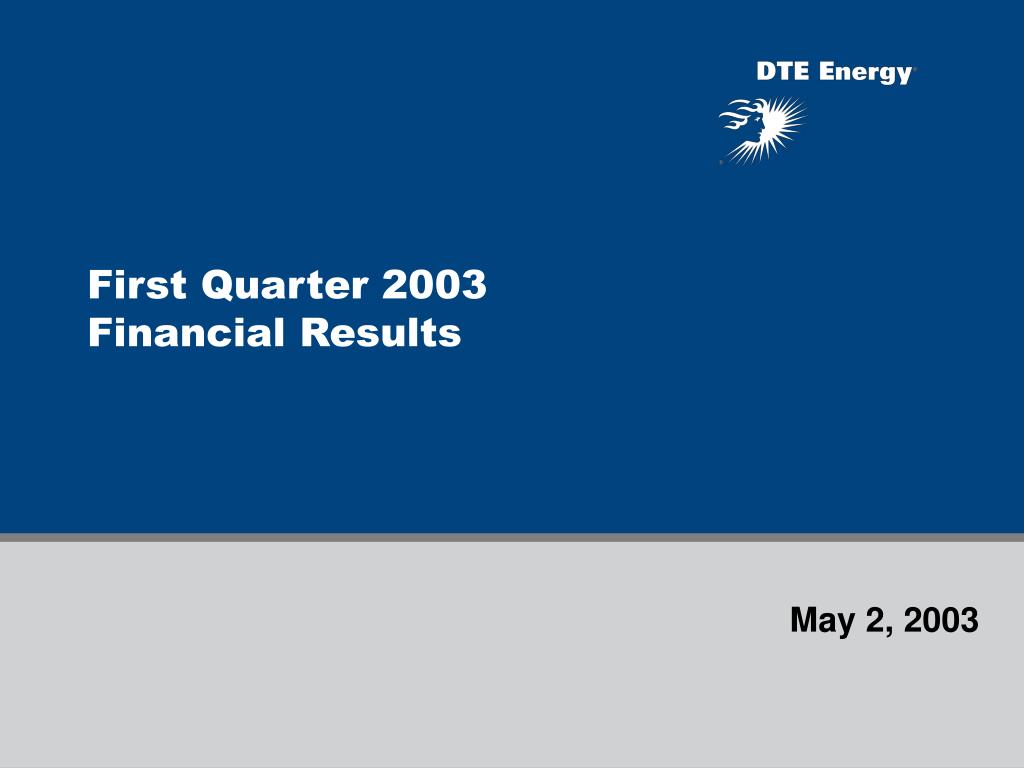 DTE Energy

First Quarter 2003
Financial Results

May 2, 2003